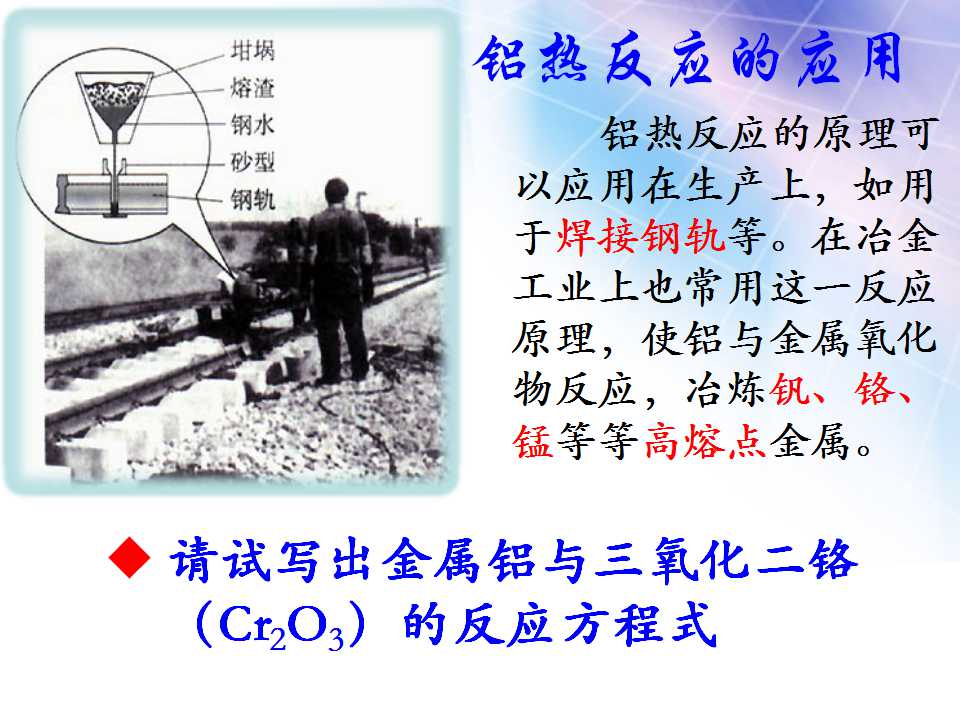 坩埚
熔渣
钢水
砂型
钢轨

铝热反应的应用

铝热反应的原理可以应用在生产上，如用于焊接钢轨等。在冶金工业上也常用这一反应原理，使铝与金属氧化物反应，冶炼钒、铬、锰等等高熔点金属。

◆ 请试写出金属铝与三氧化二铬（$Cr_2O_3$）的反应方程式